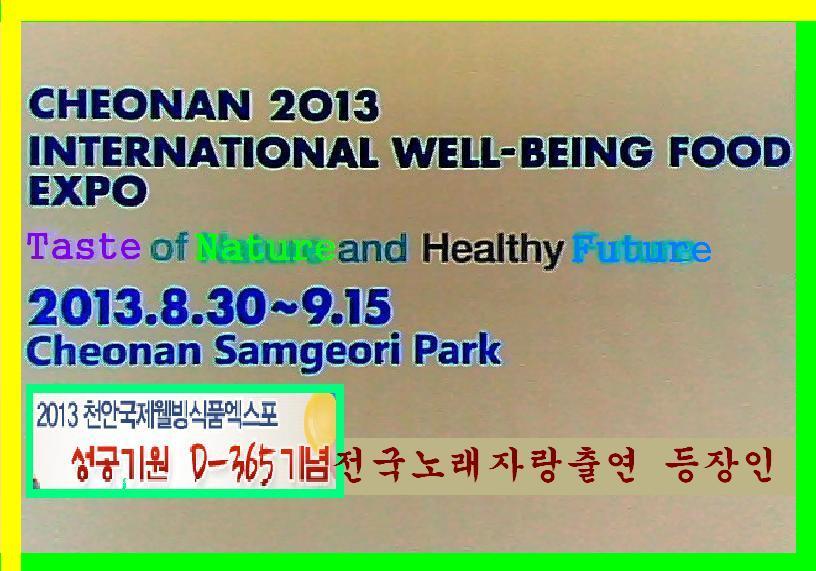 CHEONAN 2013
INTERNATIONAL WELL-BEING FOOD EXPO

Taste of Nature and Healthy Future

2013.8.30~9.15
Cheonan Samgeori Park

2013 천안국제웰빙식품엑스포
성공기원 D-365기념 전국노래자랑출연 등장인